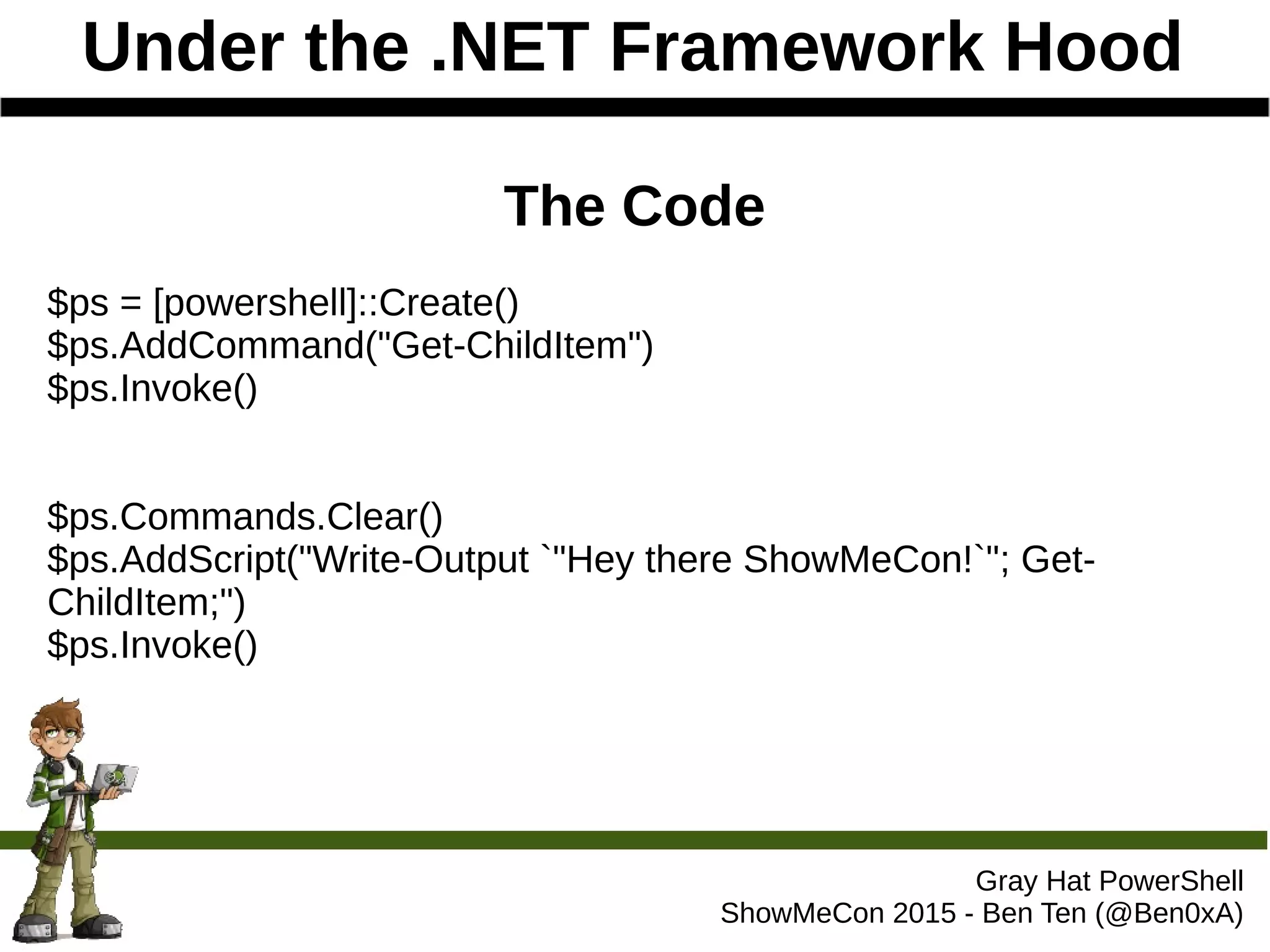 Under the .NET Framework Hood

The Code

$ps = [powershell]::Create()
$ps.AddCommand("Get-ChildItem")
$ps.Invoke()

$ps.Commands.Clear()
$ps.AddScript("Write-Output `"Hey there ShowMeCon!`"; Get-ChildItem;")
$ps.Invoke()

Gray Hat PowerShell
ShowMeCon 2015 - Ben Ten (@Ben0xA)